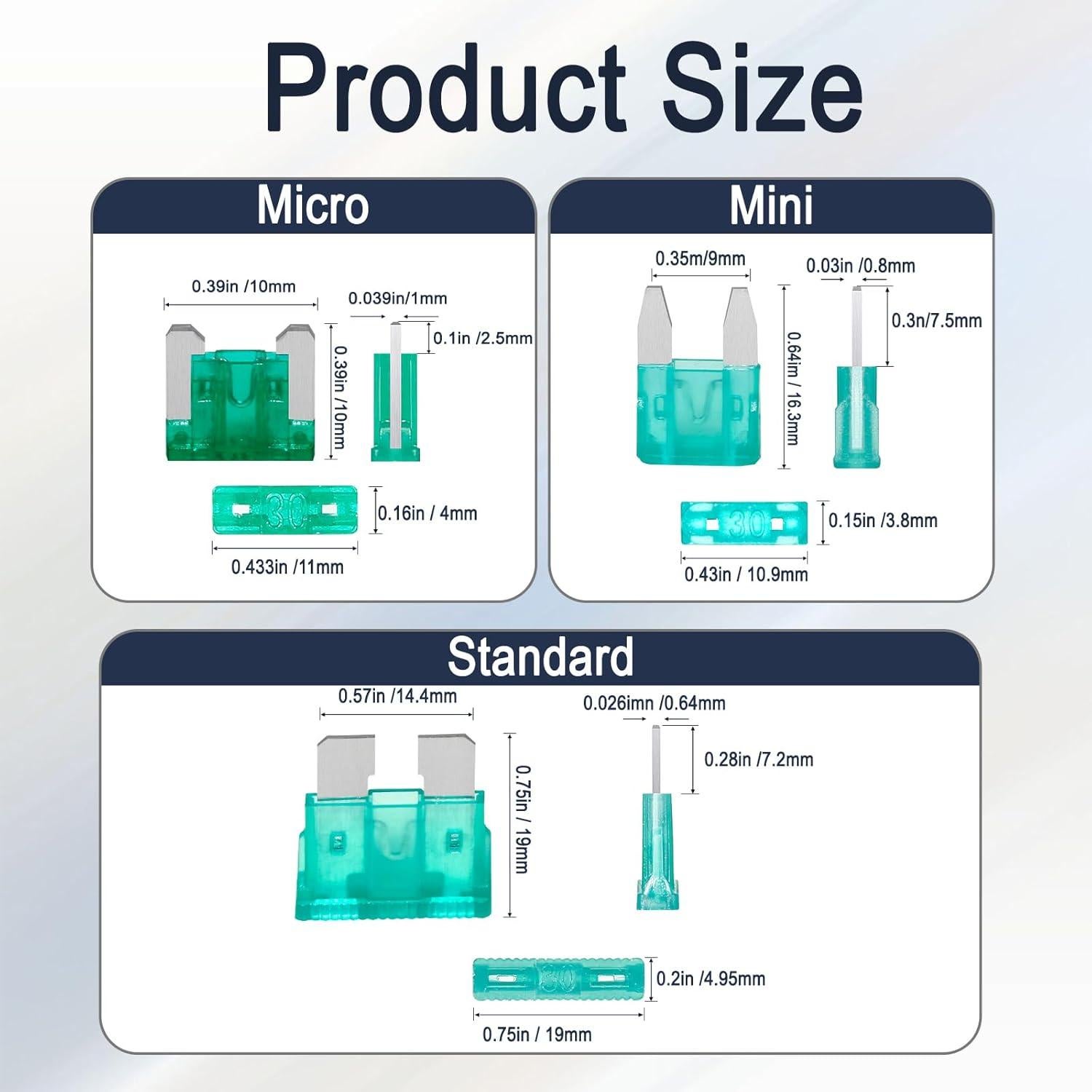 Product Size

Micro

0.39in /10mm
0.039in/1mm
0.1in /2.5mm
0.39in /10mm
30
0.16in / 4mm
0.433in /11mm

Mini

0.35m/9mm
0.03in /0.8mm
0.3n/7.5mm
0.64im / 16.3mm
30
0.15in /3.8mm
0.43in / 10.9mm

Standard

0.57in /14.4mm
0.026imn /0.64mm
0.28in /7.2mm
0.75in / 19mm
30
0.2in /4.95mm
0.75in / 19mm